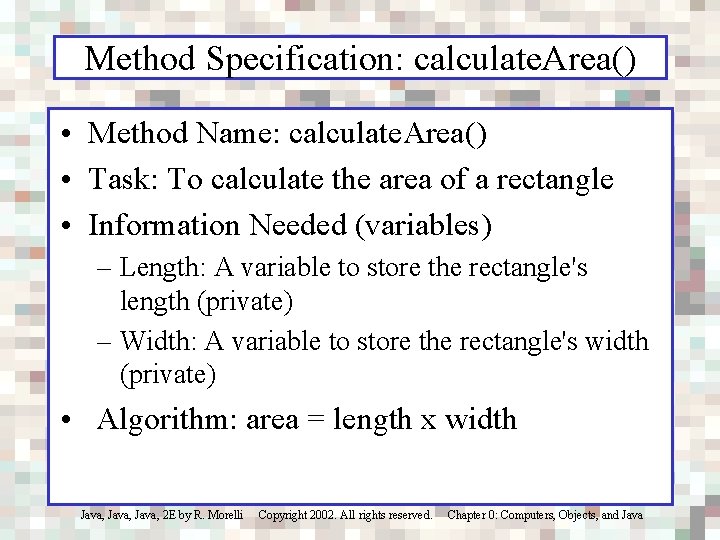 Method Specification: calculateArea()

• Method Name: calculateArea()
• Task: To calculate the area of a rectangle
• Information Needed (variables)
– Length: A variable to store the rectangle's length (private)
– Width: A variable to store the rectangle's width (private)
• Algorithm: area = length x width

Java, Java, Java, 2E by R. Morelli Copyright 2002. All rights reserved. Chapter 0: Computers, Objects, and Java